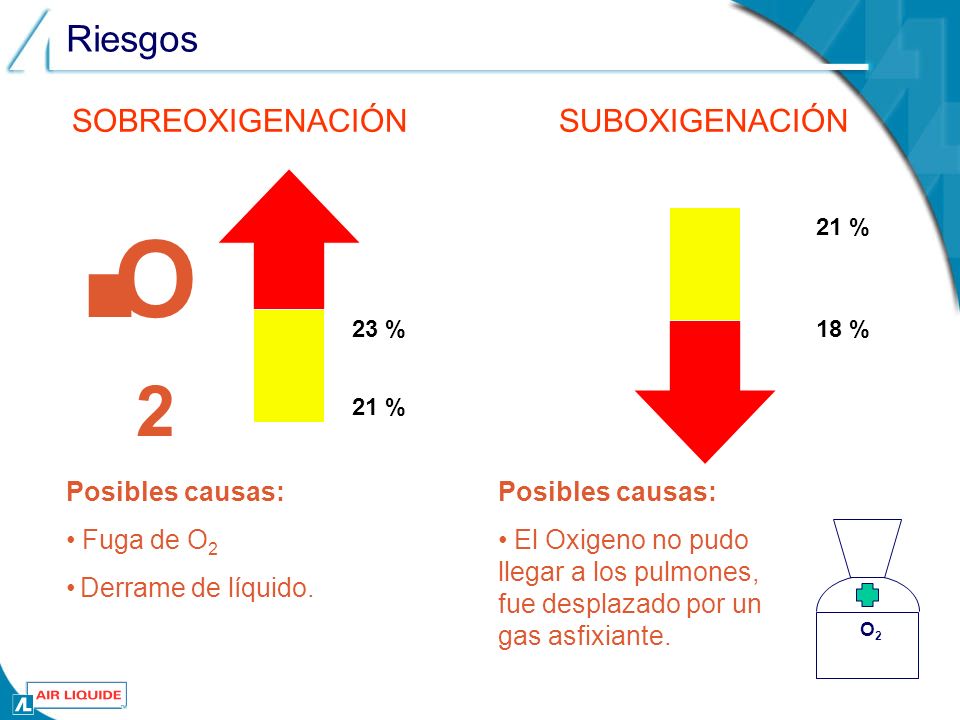 Riesgos

SOBREOXIGENACIÓN

O

2

23 %

21 %

Posibles causas:

• Fuga de $O_2$

• Derrame de líquido.

SUBOXIGENACIÓN

21 %

18 %

Posibles causas:

• El Oxigeno no pudo llegar a los pulmones, fue desplazado por un gas asfixiante.

$O_2$

AIR LIQUIDE